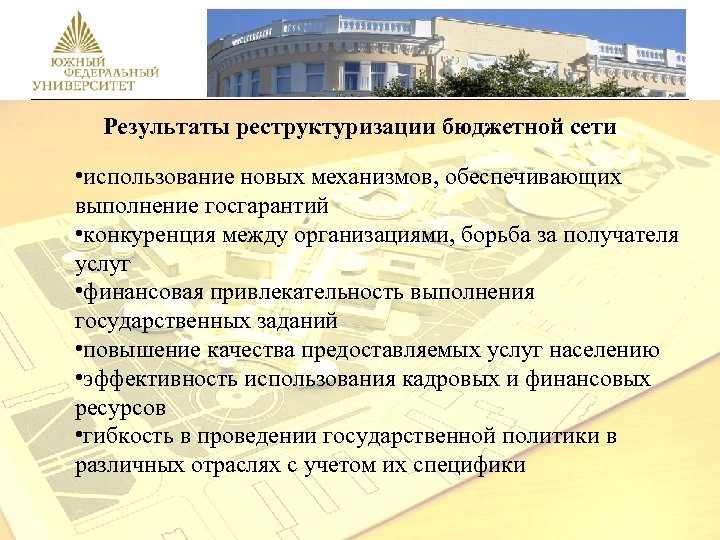 ЮЖНЫЙ ФЕДЕРАЛЬНЫЙ УНИВЕРСИТЕТ

Результаты реструктуризации бюджетной сети

•использование новых механизмов, обеспечивающих выполнение госгарантий
•конкуренция между организациями, борьба за получателя услуг
•финансовая привлекательность выполнения государственных заданий
•повышение качества предоставляемых услуг населению
•эффективность использования кадровых и финансовых ресурсов
•гибкость в проведении государственной политики в различных отраслях с учетом их специфики